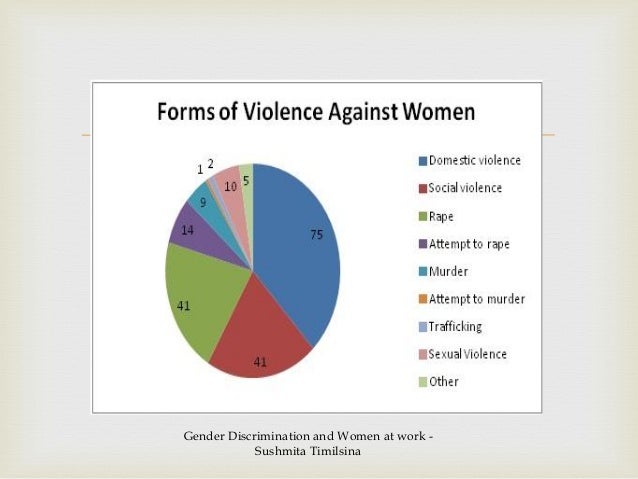 Forms of Violence Against Women

75
41
41
14
9
1
2
10
5

Domestic violence
Social violence
Rape
Attempt to rape
Murder
Attempt to murder
Trafficking
Sexual Violence
Other

Gender Discrimination and Women at work - Sushmita Timilsina